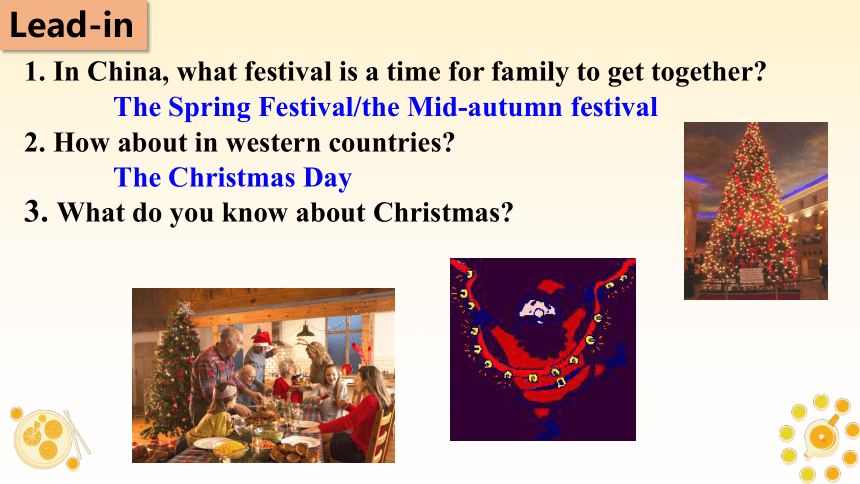 Lead-in

1. In China, what festival is a time for family to get together?

The Spring Festival/the Mid-autumn festival

2. How about in western countries?

The Christmas Day

3. What do you know about Christmas?